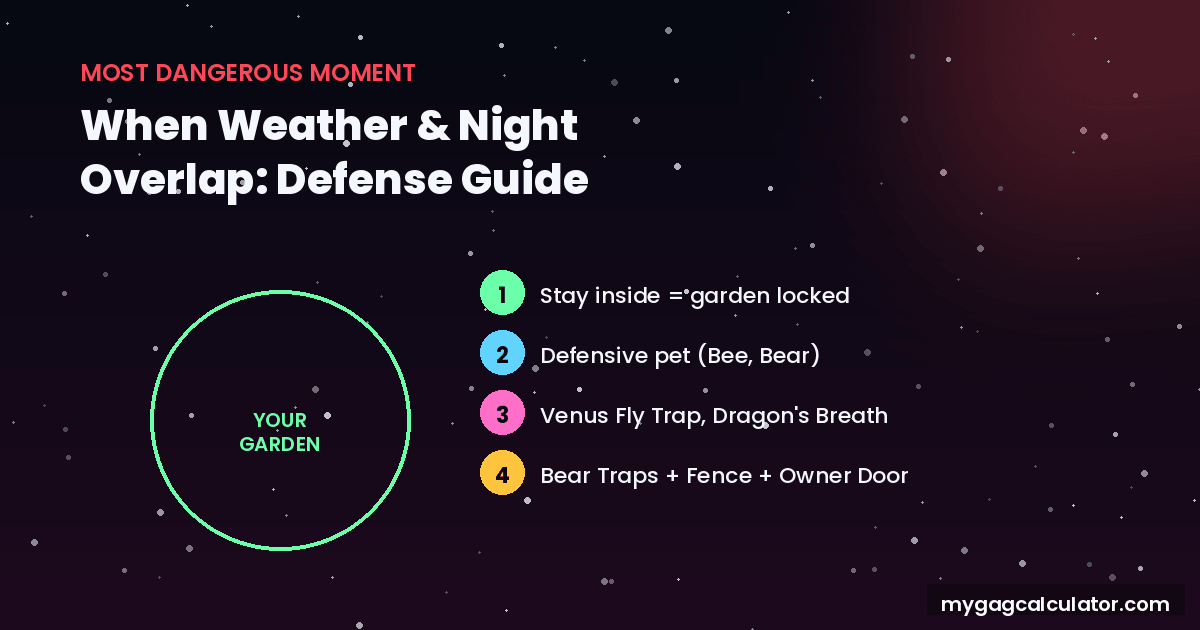 MOST DANGEROUS MOMENT

When Weather & Night Overlap: Defense Guide

YOUR GARDEN

1 Stay inside = garden locked

2 Defensive pet (Bee, Bear)

3 Venus Fly Trap, Dragon's Breath

4 Bear Traps + Fence + Owner Door

mygagcalculator.com